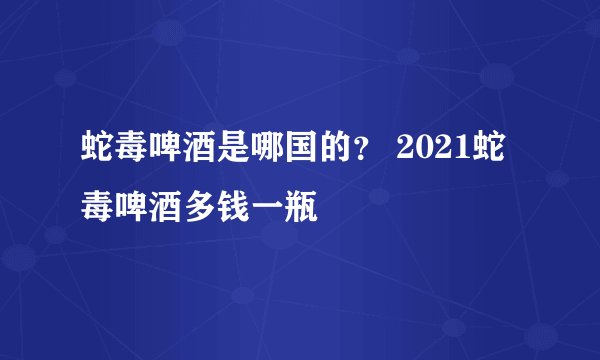 蛇毒啤酒是哪国的？ 2021蛇毒啤酒多钱一瓶